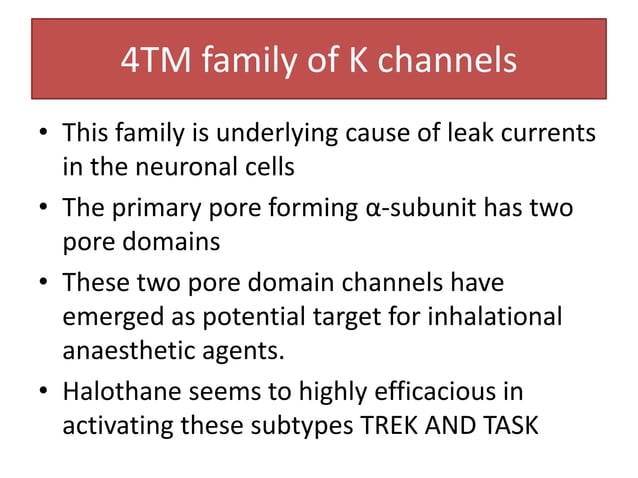 4TM family of K channels

• This family is underlying cause of leak currents in the neuronal cells

• The primary pore forming α-subunit has two pore domains

• These two pore domain channels have emerged as potential target for inhalational anaesthetic agents.

• Halothane seems to highly efficacious in activating these subtypes TREK AND TASK